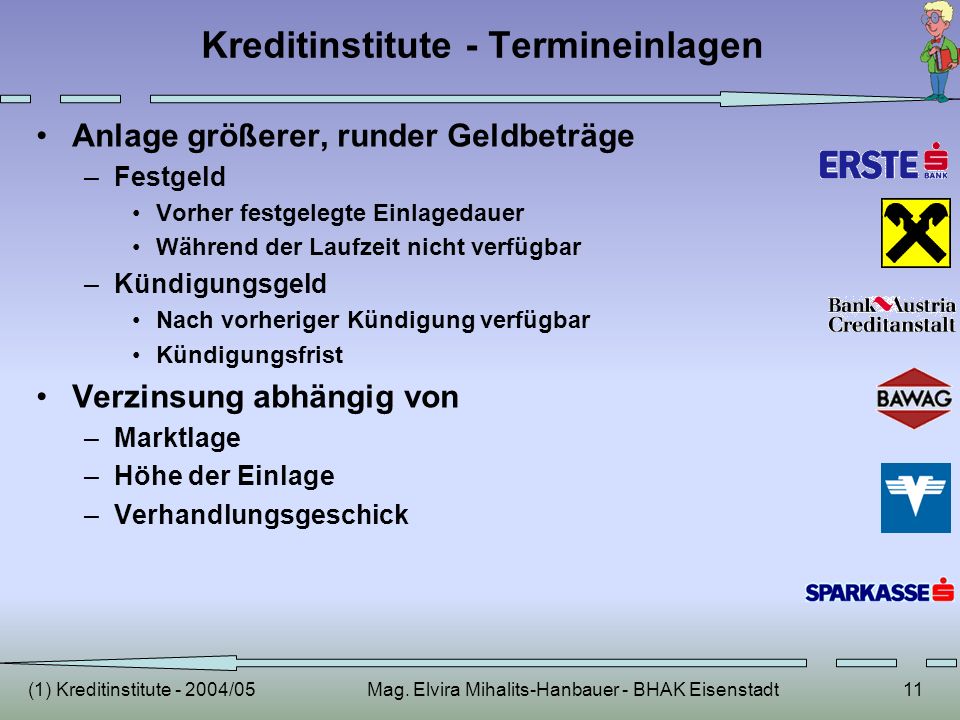 Kreditinstitute - Termineinlagen

• Anlage größerer, runder Geldbeträge
– Festgeld
• Vorher festgelegte Einlagedauer
• Während der Laufzeit nicht verfügbar
– Kündigungsgeld
• Nach vorheriger Kündigung verfügbar
• Kündigungsfrist
• Verzinsung abhängig von
– Marktlage
– Höhe der Einlage
– Verhandlungsgeschick

ERSTE BANK
Bank Austria Creditanstalt
BAWAG
SPARKASSE

(1) Kreditinstitute - 2004/05 Mag. Elvira Mihalits-Hanbauer - BHAK Eisenstadt 11